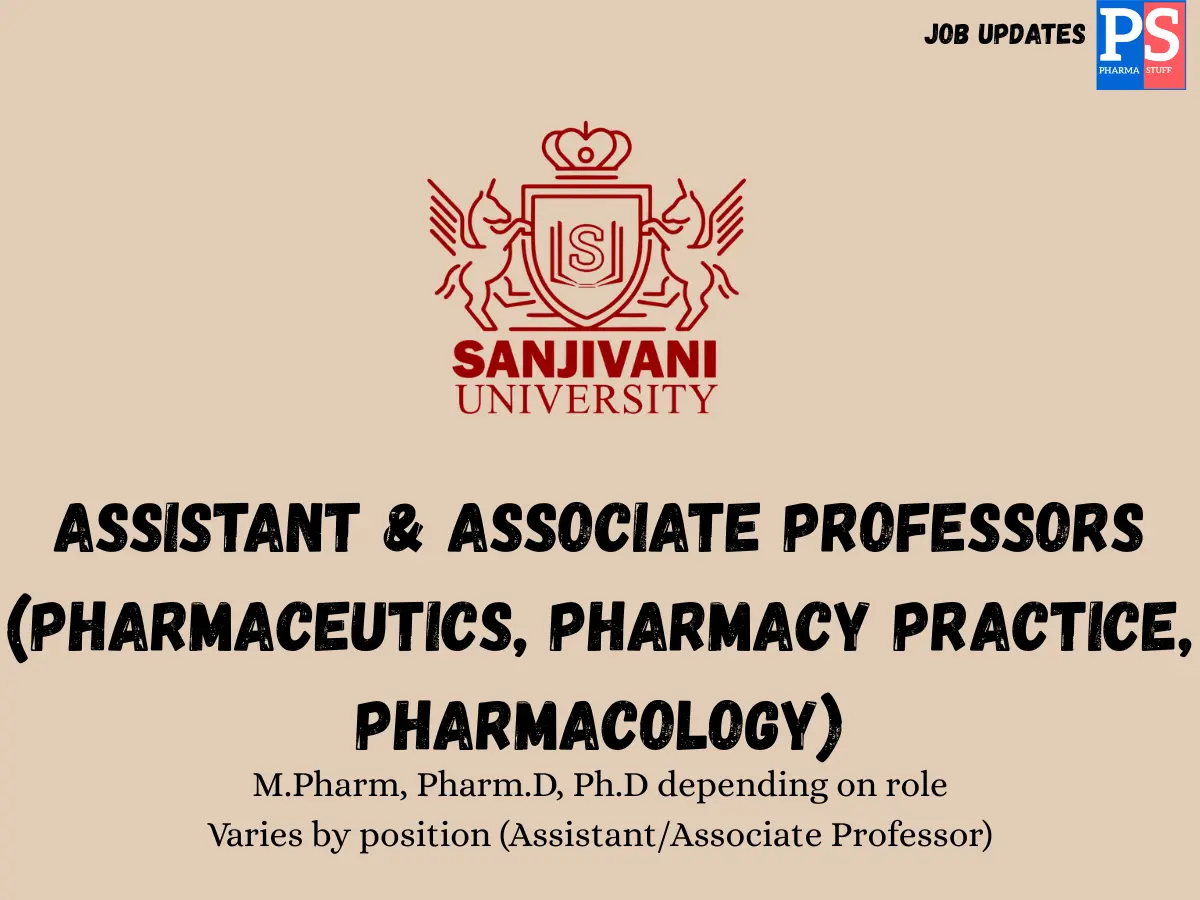 JOB UPDATES
PS
PHARMA STUFF

S

SANJIVANI
UNIVERSITY

ASSISTANT & ASSOCIATE PROFESSORS (PHARMACEUTICS, PHARMACY PRACTICE, PHARMACOLOGY)

M.Pharm, Pharm.D, Ph.D depending on role
Varies by position (Assistant/Associate Professor)